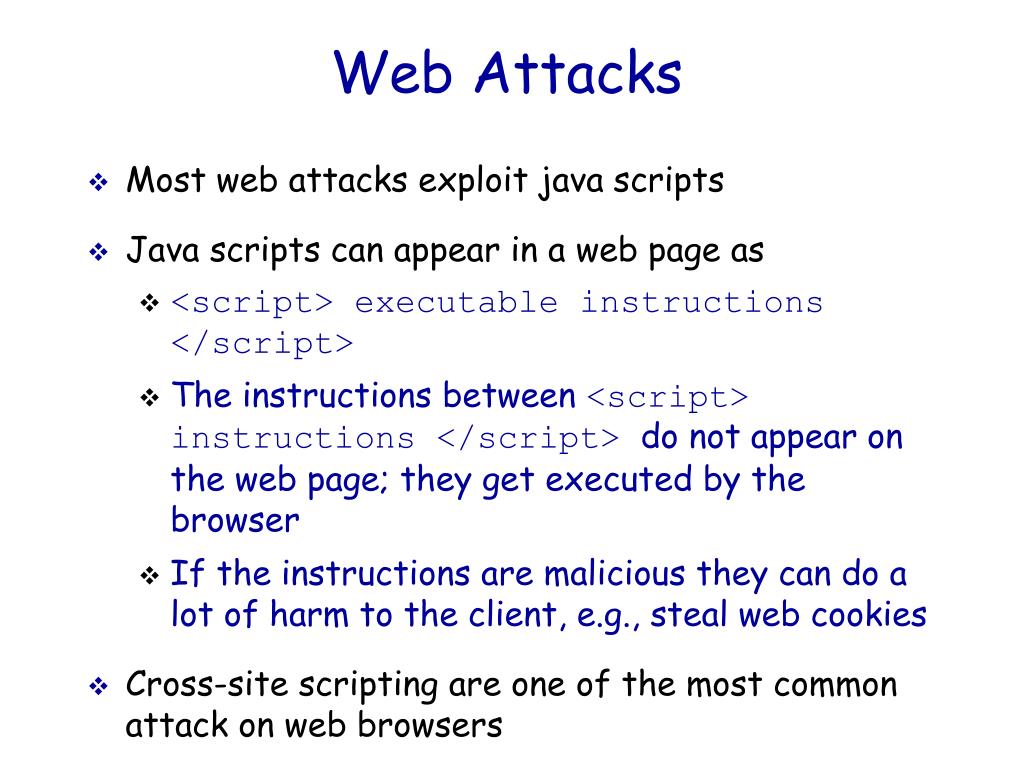 Web Attacks

❖ Most web attacks exploit java scripts

❖ Java scripts can appear in a web page as

❖ <script> executable instructions </script>

❖ The instructions between <script> instructions </script> do not appear on the web page; they get executed by the browser

❖ If the instructions are malicious they can do a lot of harm to the client, e.g., steal web cookies

❖ Cross-site scripting are one of the most common attack on web browsers